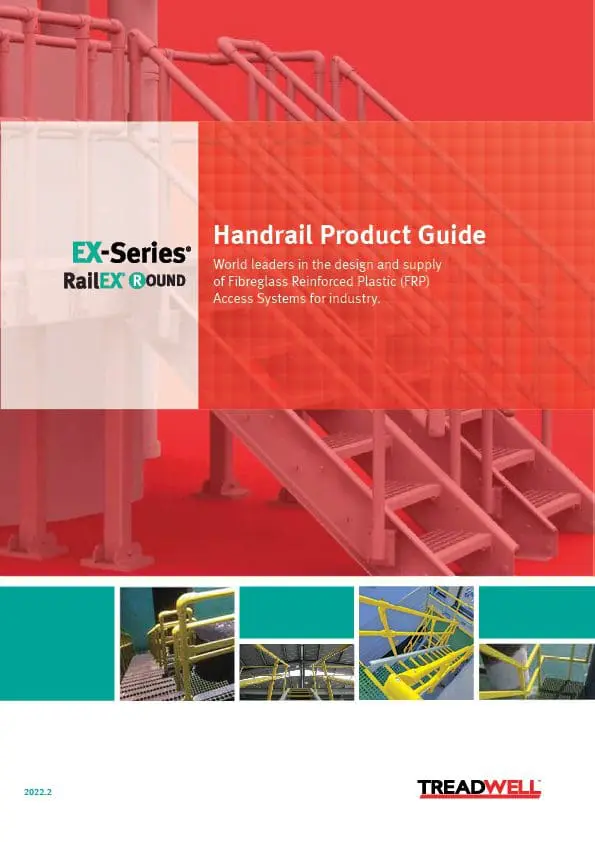 EX-Series®
RailEX® ROUND

Handrail Product Guide
World leaders in the design and supply of Fibreglass Reinforced Plastic (FRP) Access Systems for industry.

2022.2

TREADWELL